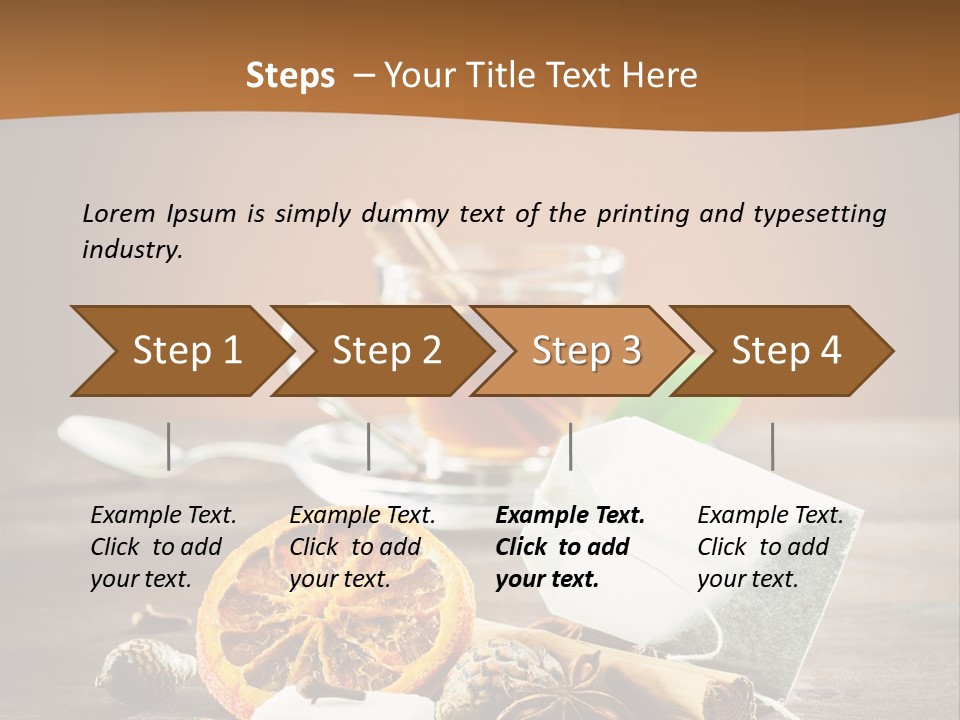 Steps – Your Title Text Here

Lorem Ipsum is simply dummy text of the printing and typesetting industry.

Step 1

Step 2

Step 3

Step 4

Example Text. Click to add your text.

Example Text. Click to add your text.

Example Text. Click to add your text.

Example Text. Click to add your text.